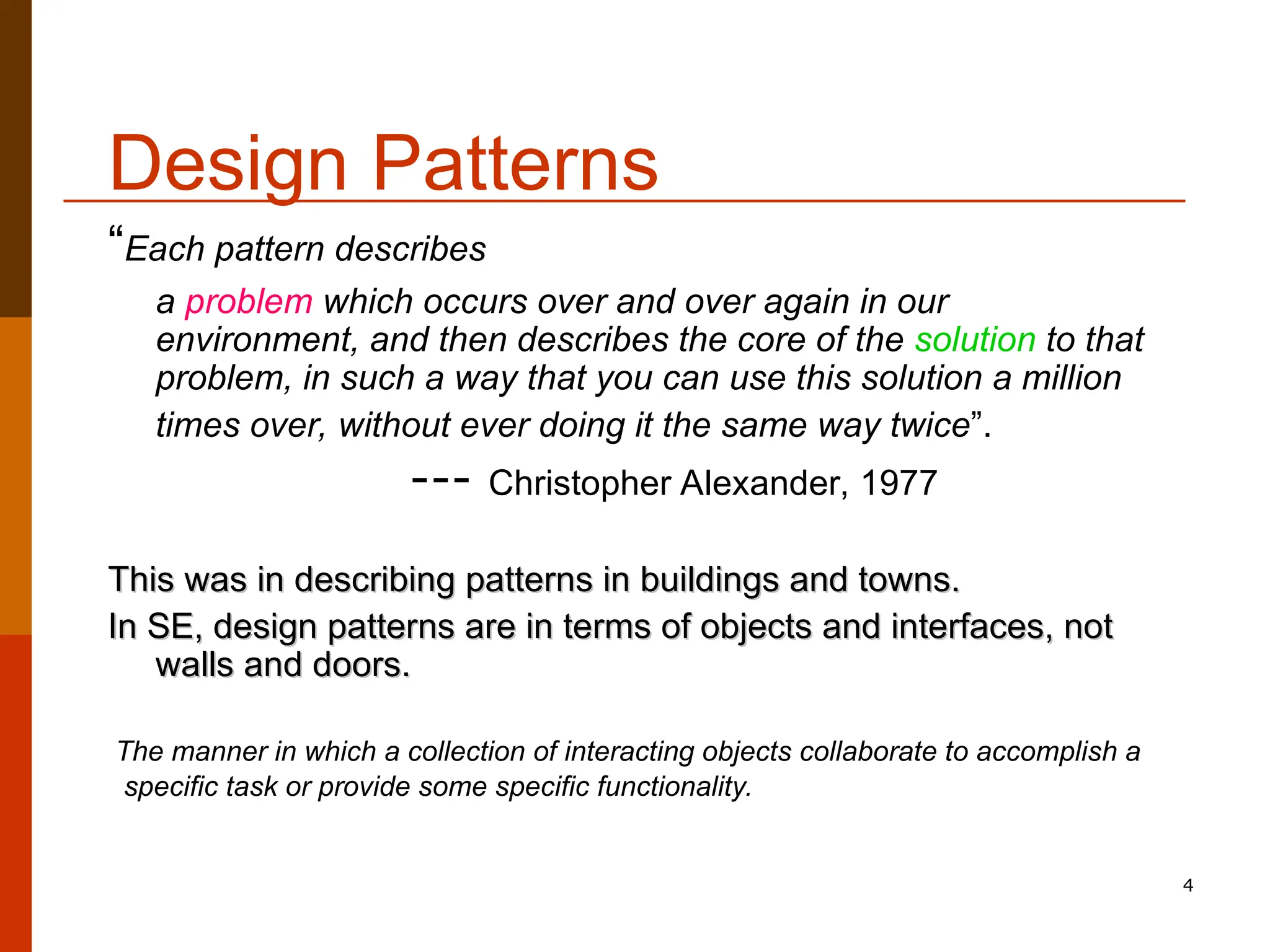 Design Patterns

“Each pattern describes

a problem which occurs over and over again in our environment, and then describes the core of the solution to that problem, in such a way that you can use this solution a million times over, without ever doing it the same way twice”.

--- Christopher Alexander, 1977

This was in describing patterns in buildings and towns.

In SE, design patterns are in terms of objects and interfaces, not walls and doors.

The manner in which a collection of interacting objects collaborate to accomplish a specific task or provide some specific functionality.

4